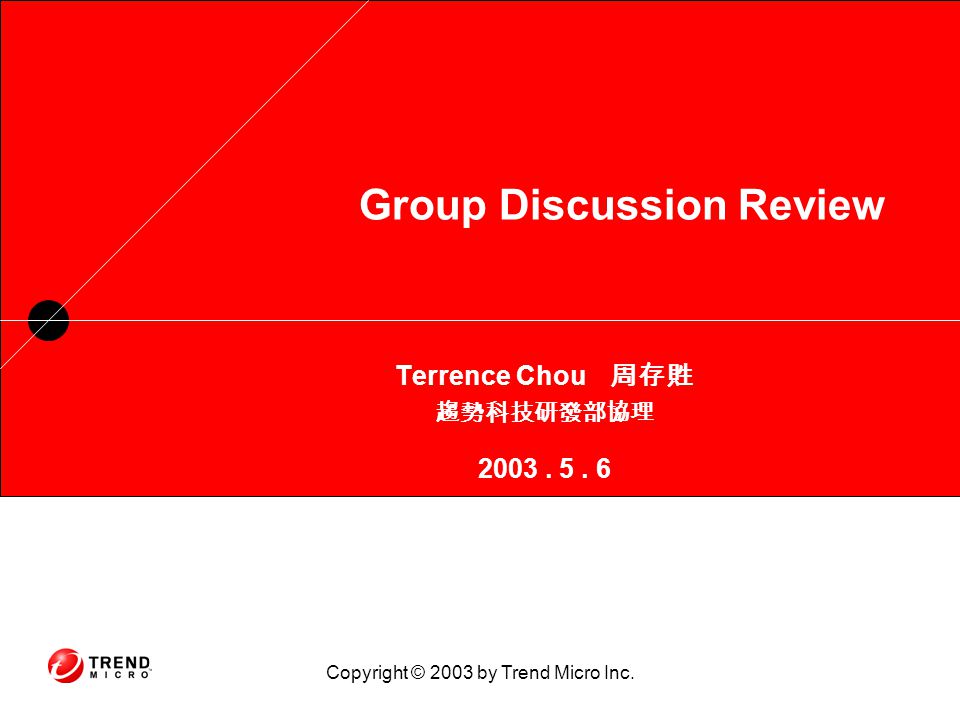 Group Discussion Review

Terrence Chou 周存胜
趨勢科技研發部協理

2003 . 5 . 6

TREND MICRO

Copyright © 2003 by Trend Micro Inc.